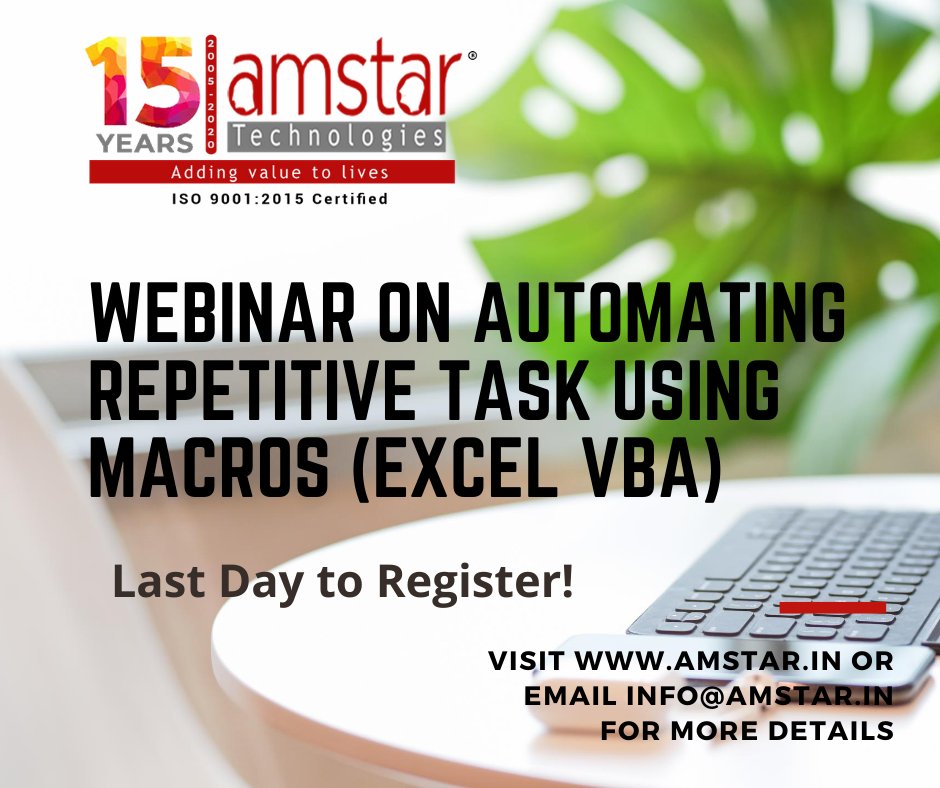 15 YEARS 2005-2020 amstar® Technologies

Adding value to lives

ISO 9001:2015 Certified

WEBINAR ON AUTOMATING REPETITIVE TASK USING MACROS (EXCEL VBA)

Last Day to Register!

VISIT WWW.AMSTAR.IN OR EMAIL INFO@AMSTAR.IN FOR MORE DETAILS